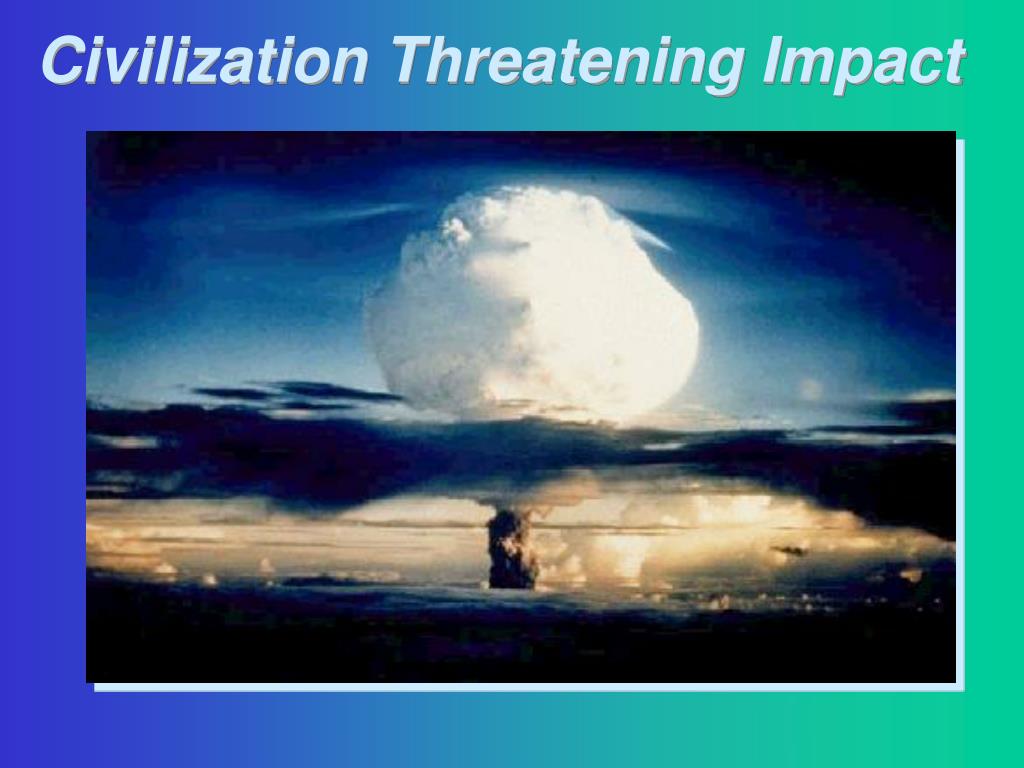 Civilization Threatening Impact